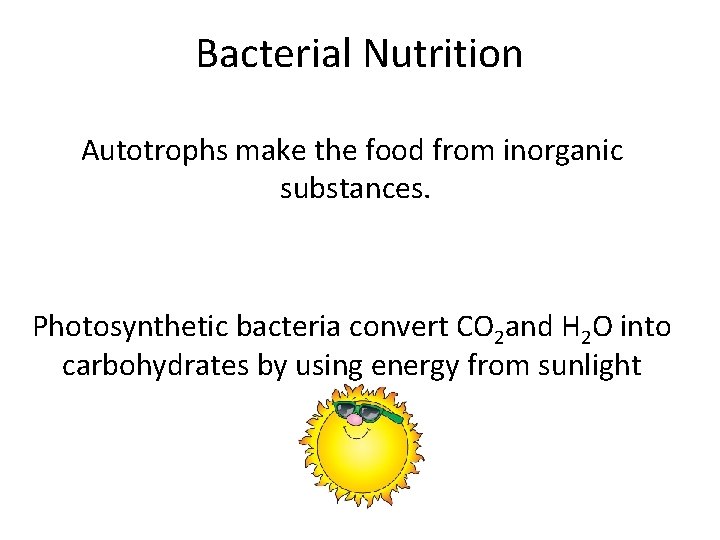 Bacterial Nutrition

Autotrophs make the food from inorganic substances.

Photosynthetic bacteria convert $CO_2$and $H_2O$ into carbohydrates by using energy from sunlight